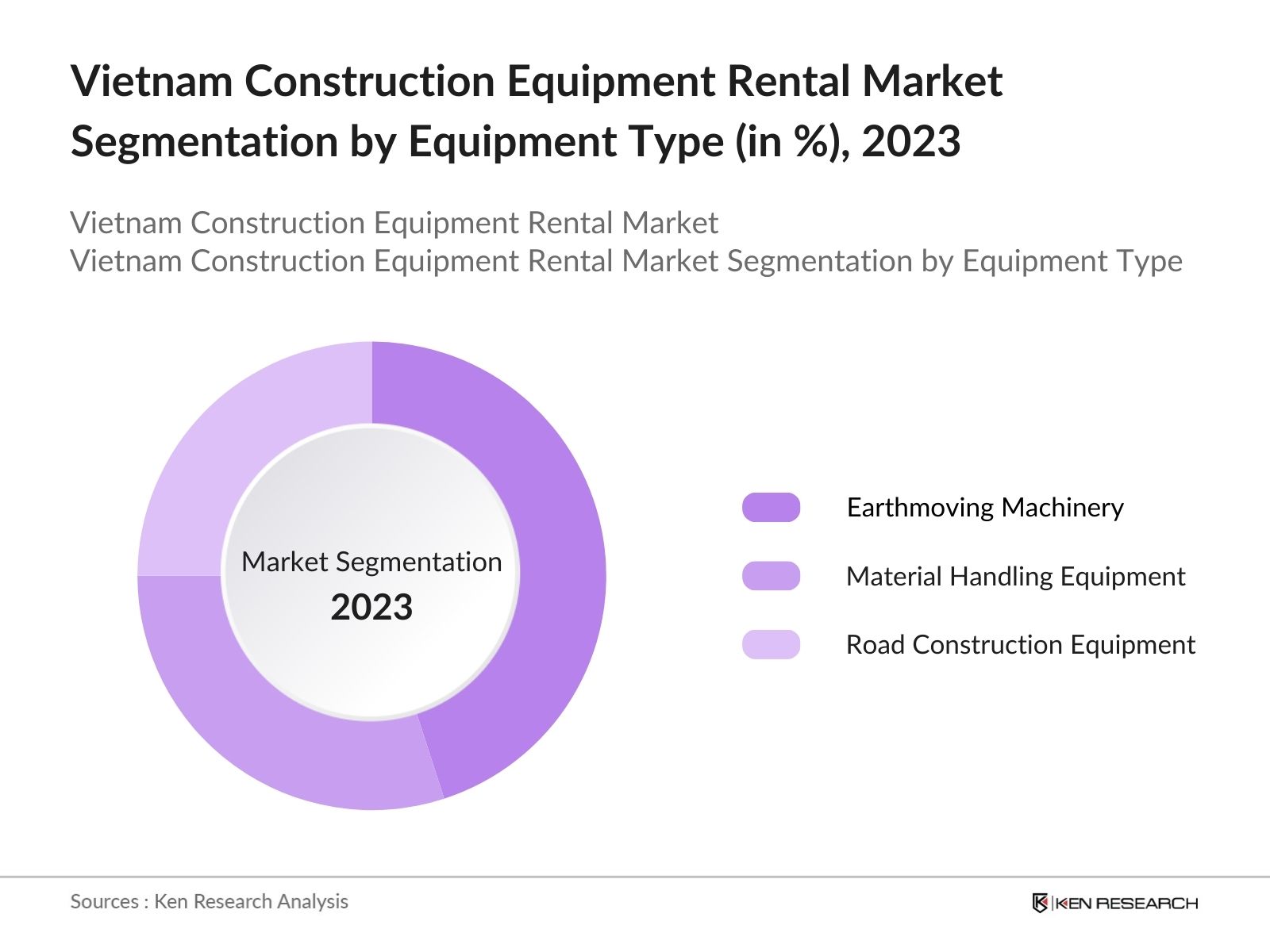 Vietnam Construction Equipment Rental Market Segmentation by Equipment Type (in %), 2023

Vietnam Construction Equipment Rental Market
Vietnam Construction Equipment Rental Market Segmentation by Equipment Type

Market Segmentation
2023

Earthmoving Machinery
Material Handling Equipment
Road Construction Equipment

Sources : Ken Research Analysis

KEN RESEARCH